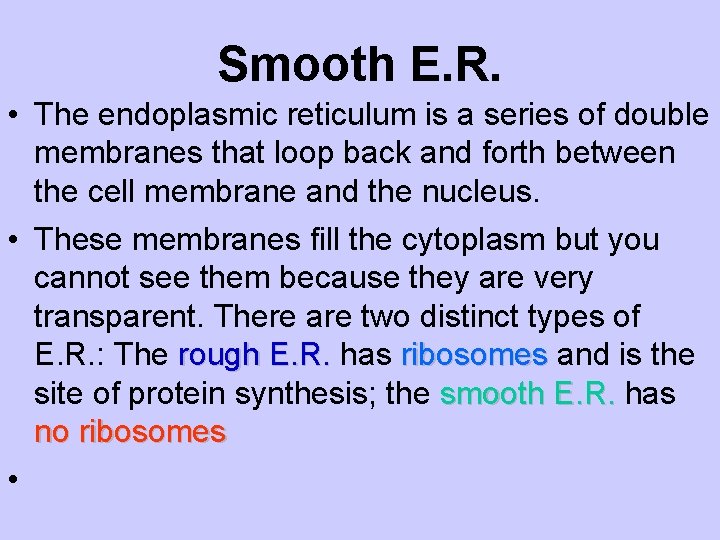 Smooth E.R.

• The endoplasmic reticulum is a series of double membranes that loop back and forth between the cell membrane and the nucleus.

• These membranes fill the cytoplasm but you cannot see them because they are very transparent. There are two distinct types of E.R.: The rough E.R. has ribosomes and is the site of protein synthesis; the smooth E.R. has no ribosomes

•